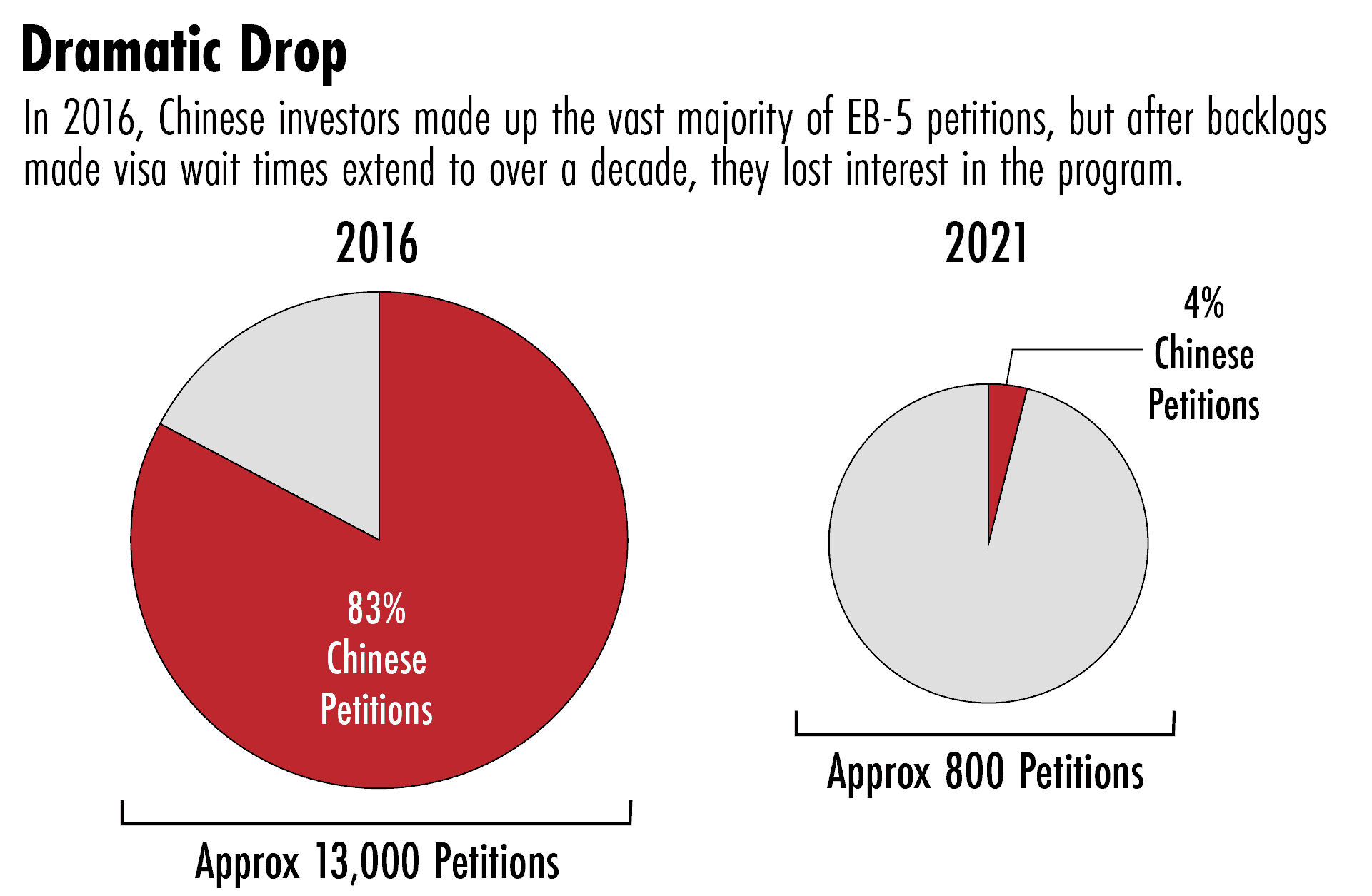 Dramatic Drop

In 2016, Chinese investors made up the vast majority of EB-5 petitions, but after backlogs made visa wait times extend to over a decade, they lost interest in the program.

2016

83%
Chinese
Petitions

Approx 13,000 Petitions

2021

4%
Chinese
Petitions

Approx 800 Petitions